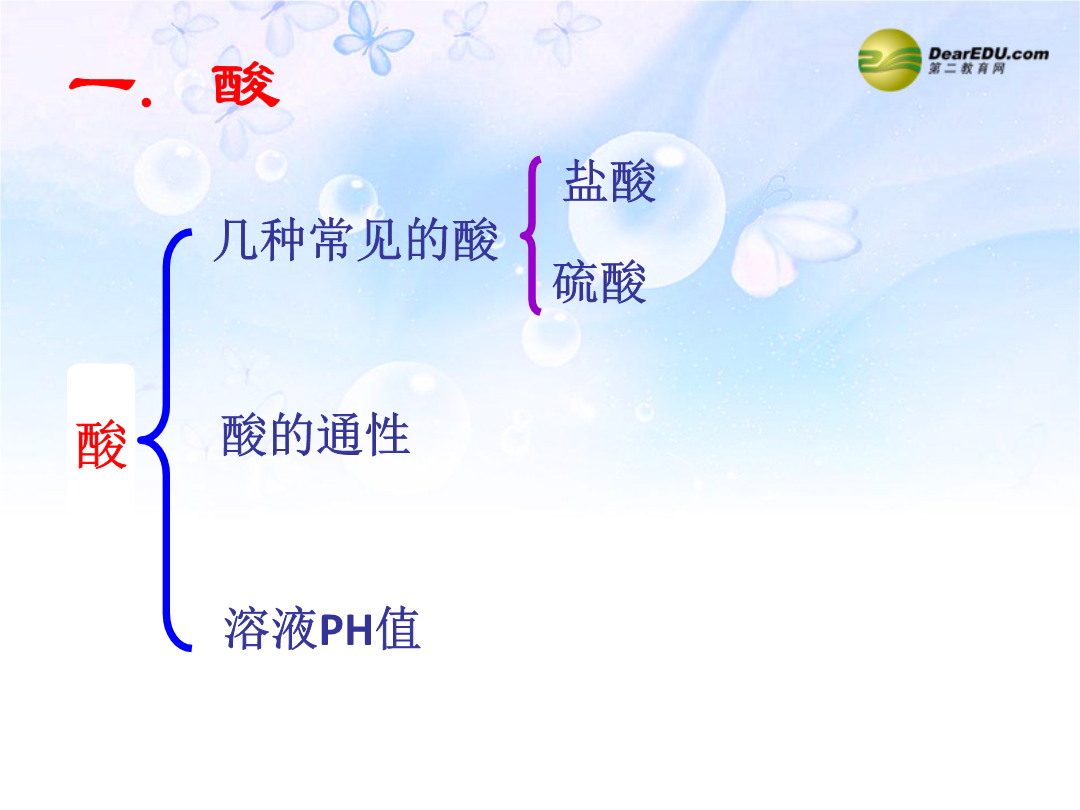 一. 酸

DearEDU.com
第二教育网

酸

几种常见的酸

盐酸

硫酸

酸的通性

溶液PH值